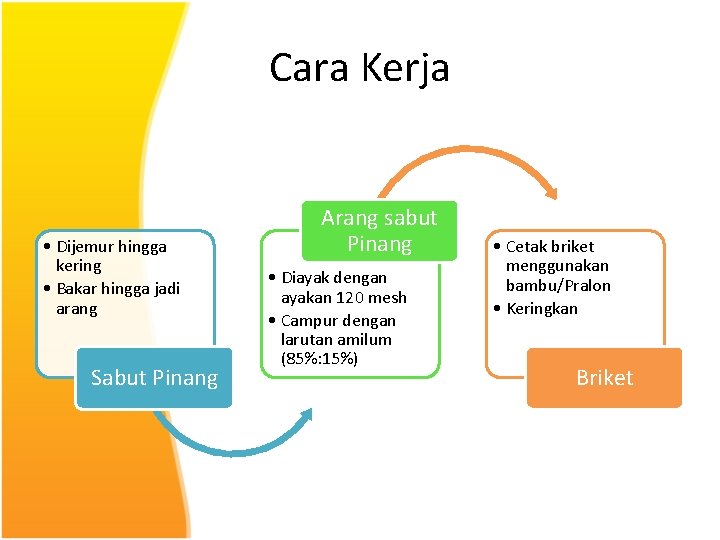 Cara Kerja

• Dijemur hingga kering
• Bakar hingga jadi arang

Sabut Pinang

Arang sabut Pinang

• Diayak dengan ayakan 120 mesh
• Campur dengan larutan amilum (85%:15%)

• Cetak briket menggunakan bambu/Pralon
• Keringkan

Briket